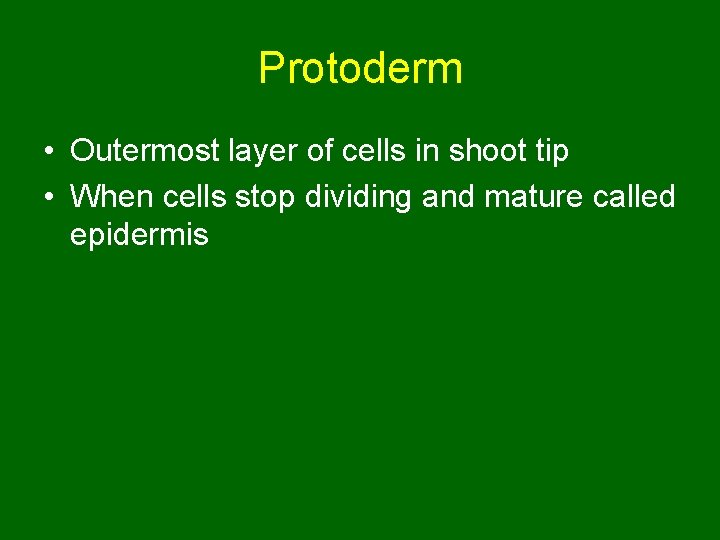 Protoderm

• Outermost layer of cells in shoot tip
• When cells stop dividing and mature called epidermis